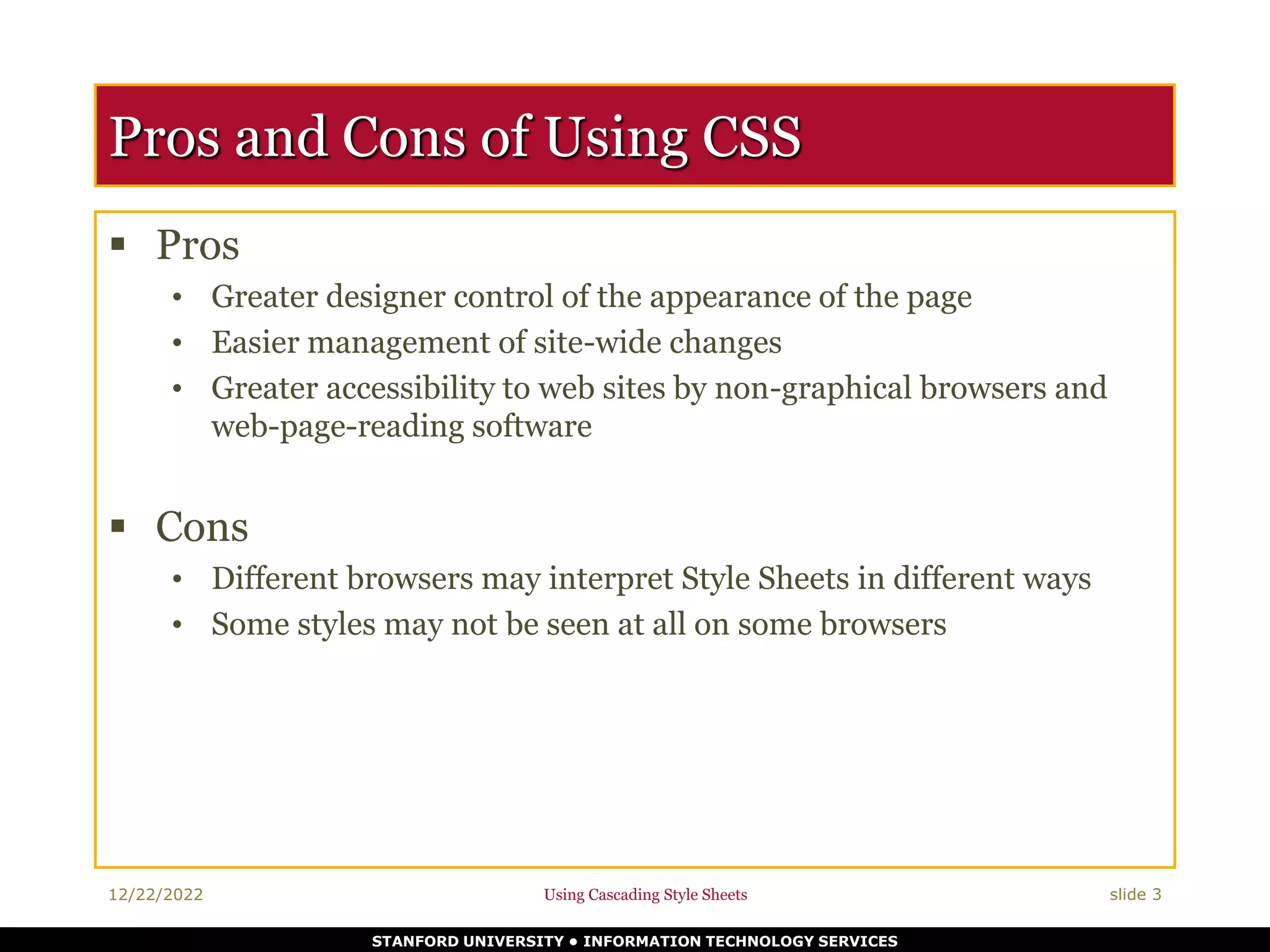 Pros and Cons of Using CSS

▪ Pros
• Greater designer control of the appearance of the page
• Easier management of site-wide changes
• Greater accessibility to web sites by non-graphical browsers and web-page-reading software

▪ Cons
• Different browsers may interpret Style Sheets in different ways
• Some styles may not be seen at all on some browsers

12/22/2022 Using Cascading Style Sheets slide 3

STANFORD UNIVERSITY • INFORMATION TECHNOLOGY SERVICES